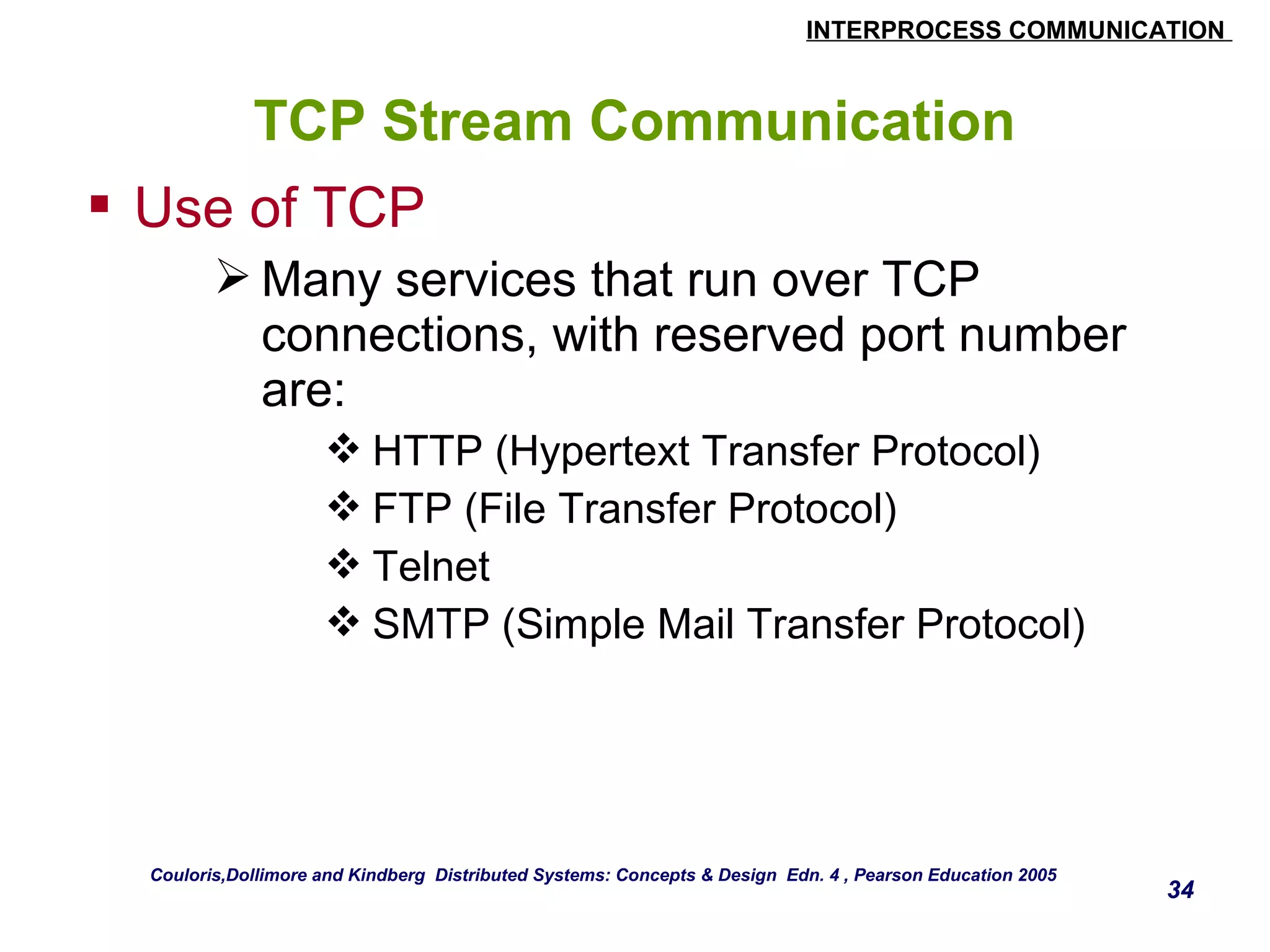 INTERPROCESS COMMUNICATION

TCP Stream Communication

▪ Use of TCP

➢ Many services that run over TCP connections, with reserved port number are:

❖ HTTP (Hypertext Transfer Protocol)
❖ FTP (File Transfer Protocol)
❖ Telnet
❖ SMTP (Simple Mail Transfer Protocol)

Couloris,Dollimore and Kindberg Distributed Systems: Concepts & Design Edn. 4 , Pearson Education 2005

34